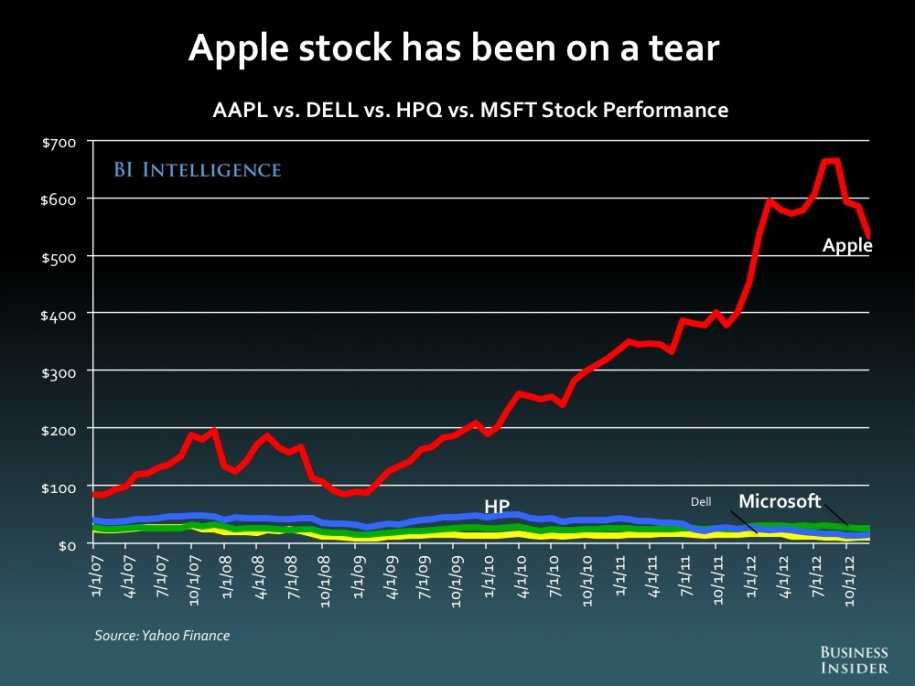 Apple stock has been on a tear

AAPL vs. DELL vs. HPQ vs. MSFT Stock Performance

BI INTELLIGENCE

$700
$600
$500
$400
$300
$200
$100
$0

Apple
HP
Dell
Microsoft

1/1/07
4/1/07
7/1/07
10/1/07
1/1/08
4/1/08
7/1/08
10/1/08
1/1/09
4/1/09
7/1/09
10/1/09
1/1/10
4/1/10
7/1/10
10/1/10
1/1/11
4/1/11
7/1/11
10/1/11
1/1/12
4/1/12
7/1/12
10/1/12

Source: Yahoo Finance

BUSINESS INSIDER